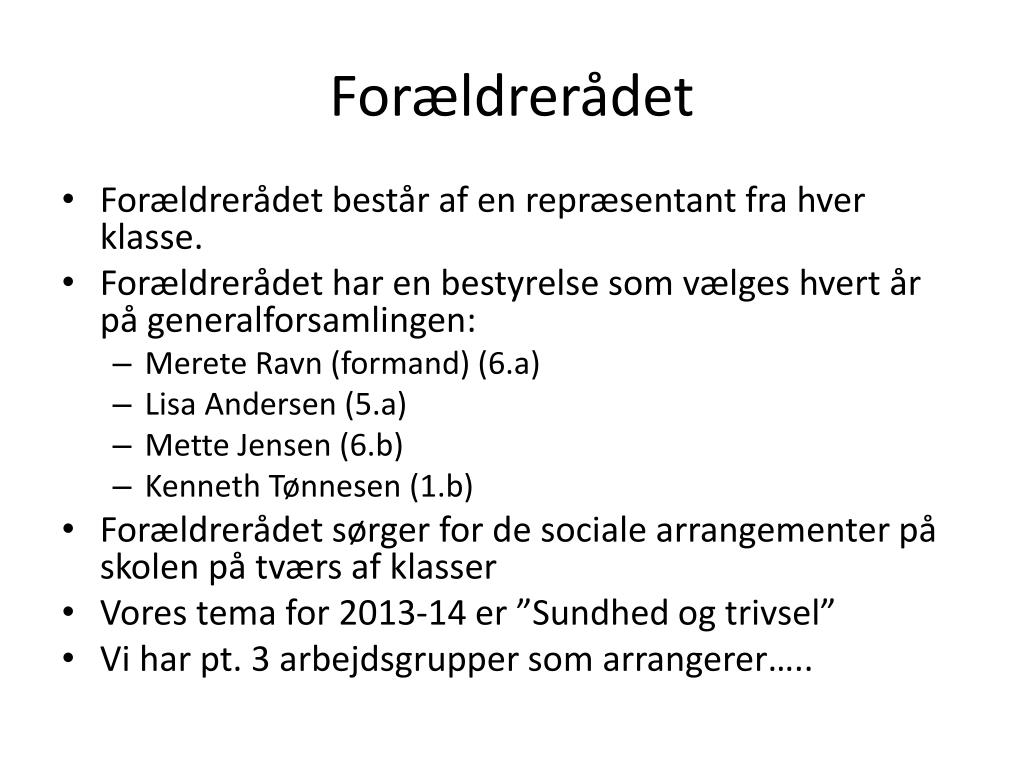 Forældrerådet

• Forældrerådet består af en repræsentant fra hver klasse.
• Forældrerådet har en bestyrelse som vælges hvert år på generalforsamlingen:
  – Merete Ravn (formand) (6.a)
  – Lisa Andersen (5.a)
  – Mette Jensen (6.b)
  – Kenneth Tønnesen (1.b)
• Forældrerådet sørger for de sociale arrangementer på skolen på tværs af klasser
• Vores tema for 2013-14 er ”Sundhed og trivsel”
• Vi har pt. 3 arbejdsgrupper som arrangerer…..